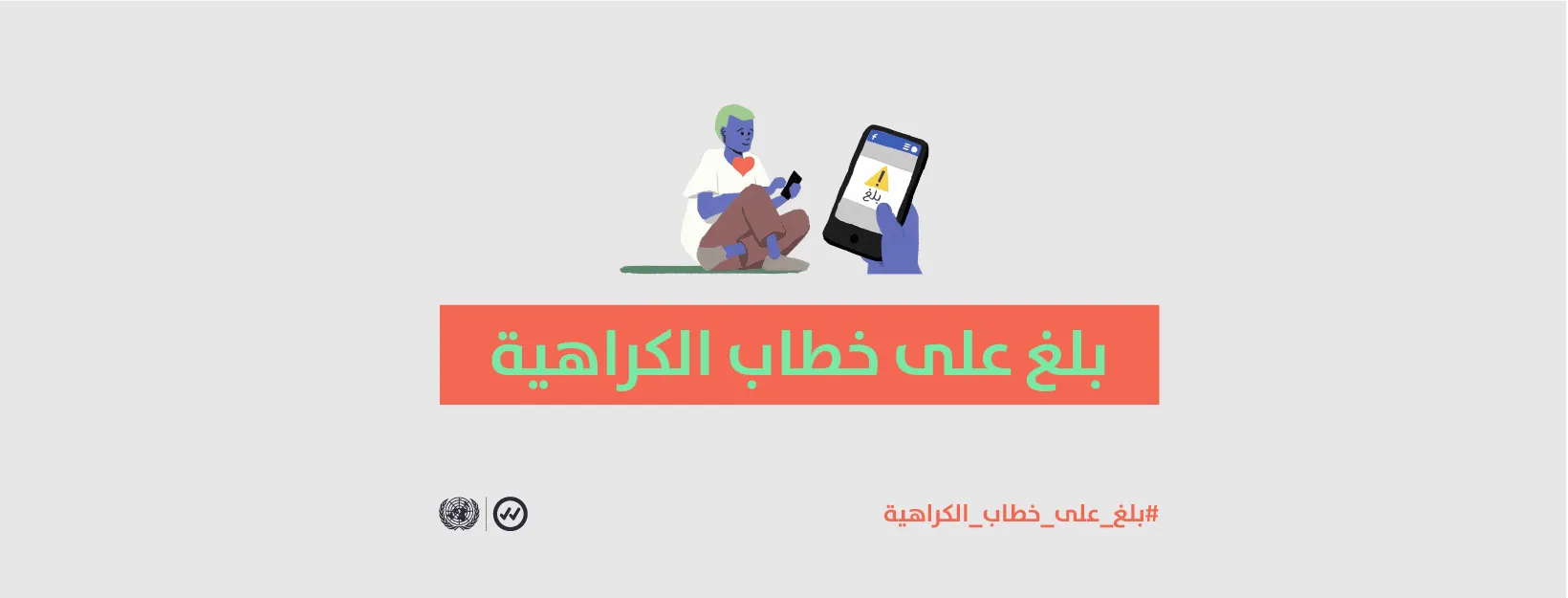 بلغ

بلغ على خطاب الكراهية

#بلغ_على_خطاب_الكراهية